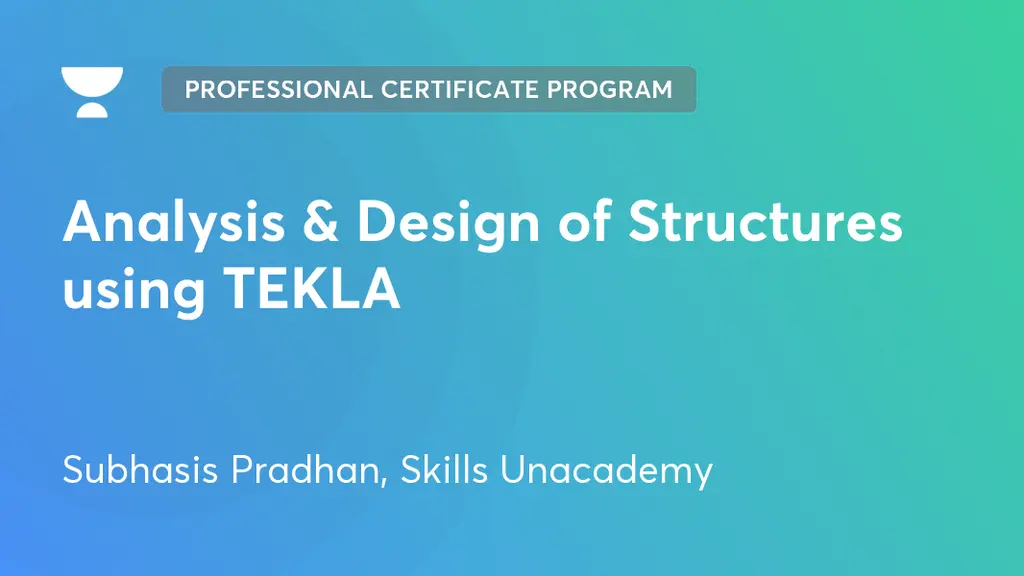 PROFESSIONAL CERTIFICATE PROGRAM

Analysis & Design of Structures using TEKLA

Subhasis Pradhan, Skills Unacademy